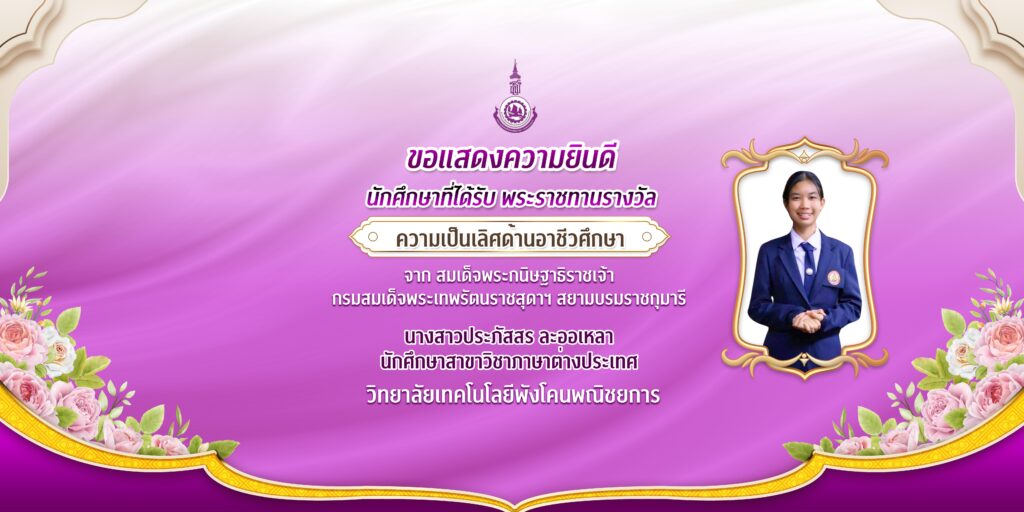 ขอแสดงความยินดี
นักศึกษาที่ได้รับ พระราชทานรางวัล

ความเป็นเลิศด้านอาชีวศึกษา

จาก สมเด็จพระกนิษฐาธิราชเจ้า
กรมสมเด็จพระเทพรัตนราชสุดาฯ สยามบรมราชกุมารี

นางสาวประภัสสร ละออเหลา
นักศึกษาสาขาวิชาภาษาต่างประเทศ

วิทยาลัยเทคโนโลยีพังโคนพณิชยการ